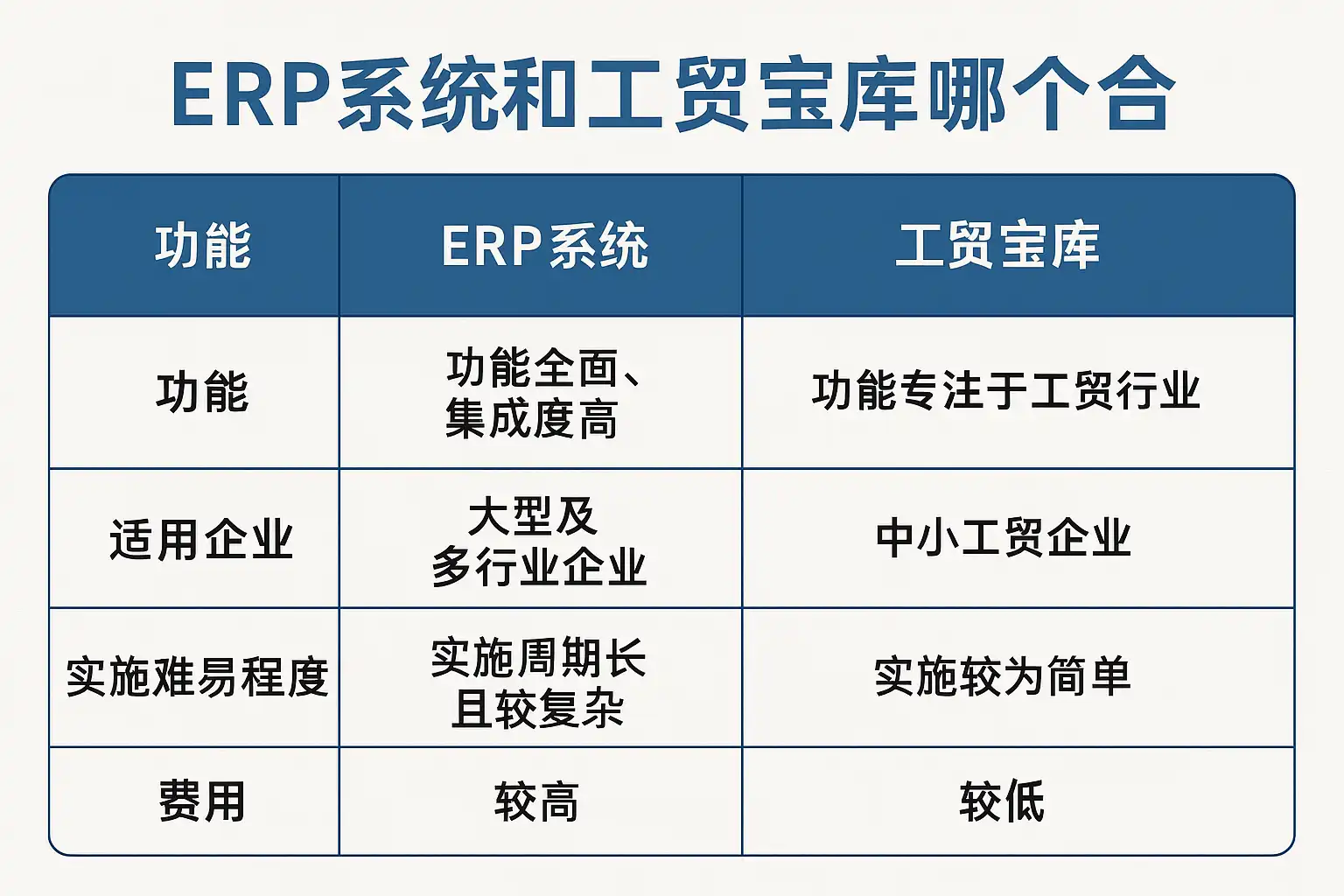 ERP系统和工贸宝库哪个合

| 功能 | ERP系统 | 工贸宝库 |
|---|---|---|
| 功能 | 功能全面、集成度高 | 功能专注于工贸行业 |
| 适用企业 | 大型及多行业企业 | 中小工贸企业 |
| 实施难易程度 | 实施周期长且较复杂 | 实施较为简单 |
| 费用 | 较高 | 较低 |